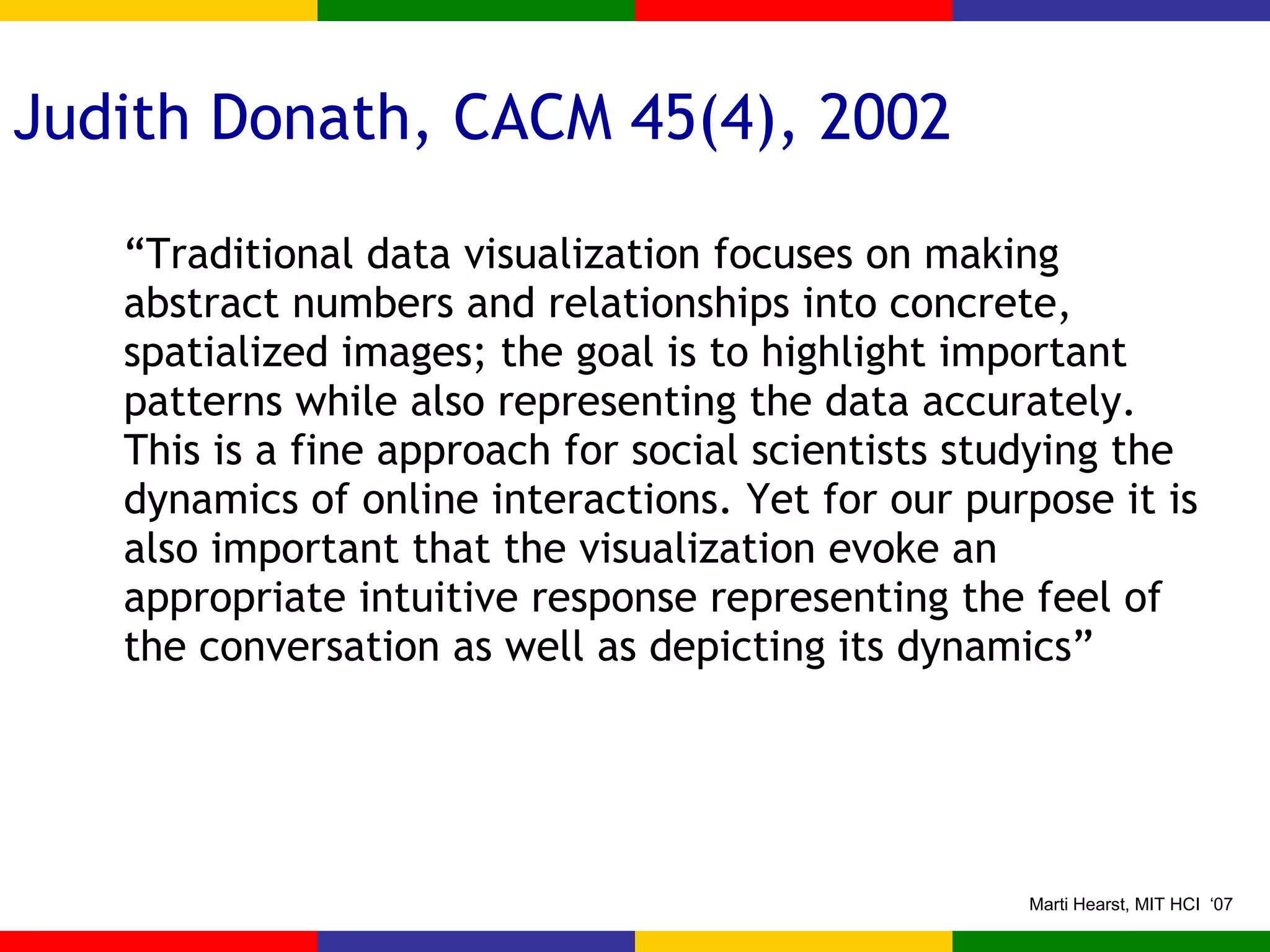 Judith Donath, CACM 45(4), 2002

“Traditional data visualization focuses on making abstract numbers and relationships into concrete, spatialized images; the goal is to highlight important patterns while also representing the data accurately. This is a fine approach for social scientists studying the dynamics of online interactions. Yet for our purpose it is also important that the visualization evoke an appropriate intuitive response representing the feel of the conversation as well as depicting its dynamics”

Marti Hearst, MIT HCI ‘07